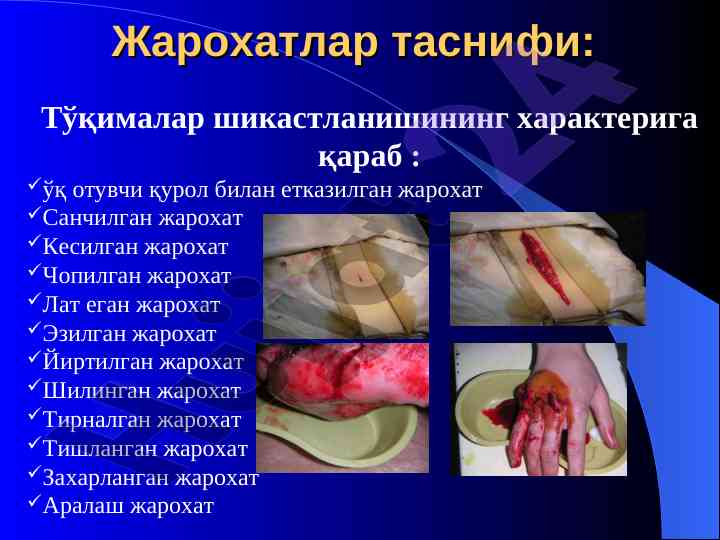 Жарохатлар таснифи:

Тўқималар шикастланишининг характерига қараб :

✓ўқ отувчи қурол билан етказилган жарохат
✓Санчилган жарохат
✓Кесилган жарохат
✓Чопилган жарохат
✓Лат еган жарохат
✓Эзилган жарохат
✓Йиртилган жарохат
✓Шилинган жарохат
✓Тирналган жарохат
✓Тишланган жарохат
✓Захарланган жарохат
✓Аралаш жарохат